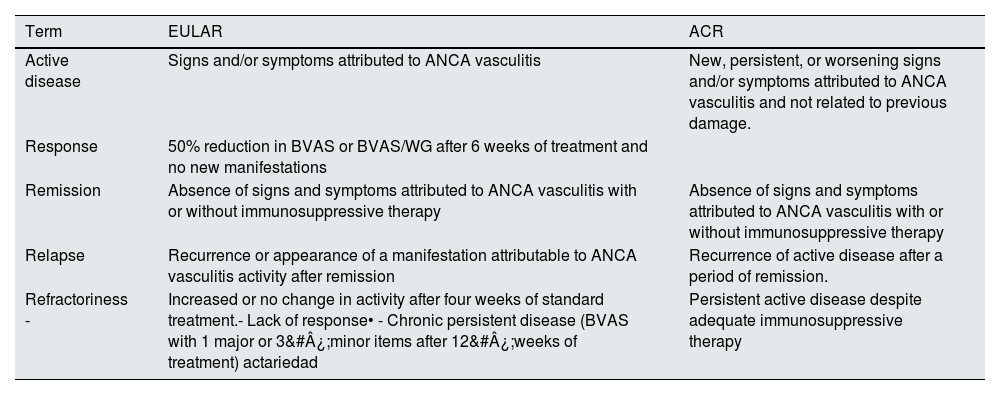 | Term | EULAR | ACR |
|---|---|---|
| Active disease | Signs and/or symptoms attributed to ANCA vasculitis | New, persistent, or worsening signs and/or symptoms attributed to ANCA vasculitis and not related to previous damage. |
| Response | 50% reduction in BVAS or BVAS/WG after 6 weeks of treatment and no new manifestations | |
| Remission | Absence of signs and symptoms attributed to ANCA vasculitis with or without immunosuppressive therapy | Absence of signs and symptoms attributed to ANCA vasculitis with or without immunosuppressive therapy |
| Relapse | Recurrence or appearance of a manifestation attributable to ANCA vasculitis activity after remission | Recurrence of active disease after a period of remission. |
| Refractoriness - | Increased or no change in activity after four weeks of standard treatment.- Lack of response• - Chronic persistent disease (BVAS with 1 major or 3&#Â¿;minor items after 12&#Â¿;weeks of treatment) actariedad | Persistent active disease despite adequate immunosuppressive therapy |